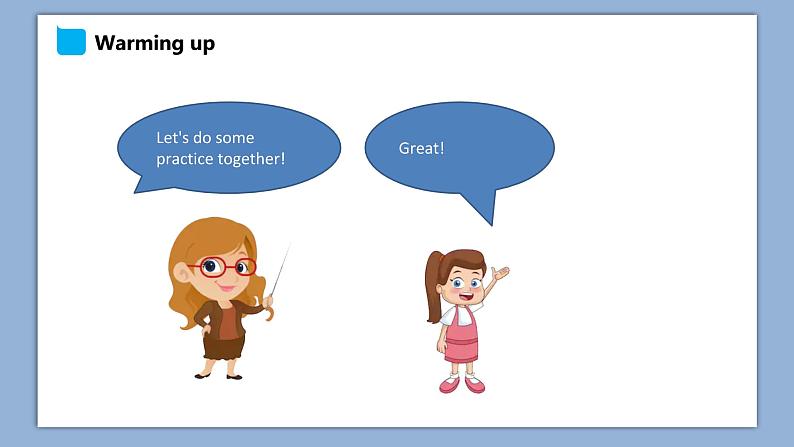 Warming up

Let's do some practice together!

Great!